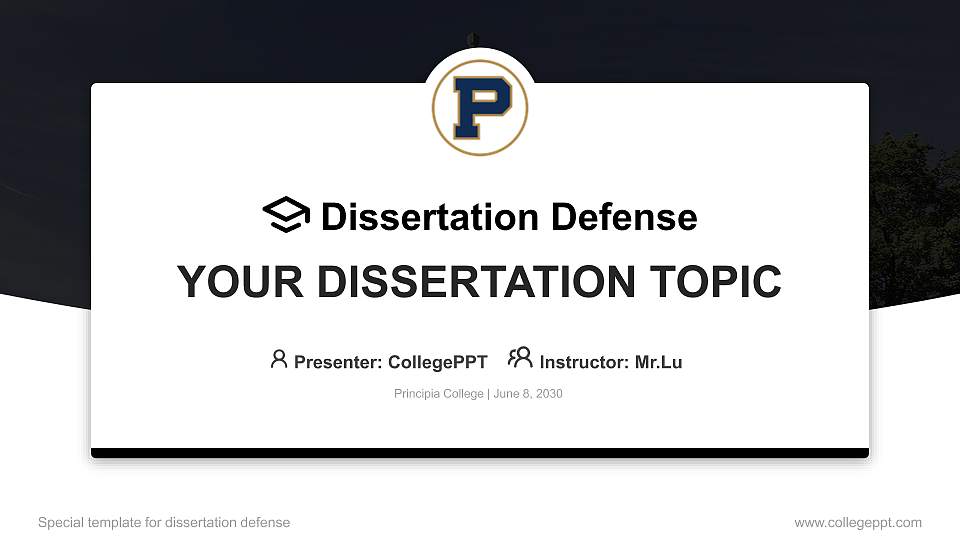 P

Dissertation Defense

YOUR DISSERTATION TOPIC

Presenter: CollegePPT Instructor: Mr.Lu

Principia College | June 8, 2030

Special template for dissertation defense

www.collegeppt.com